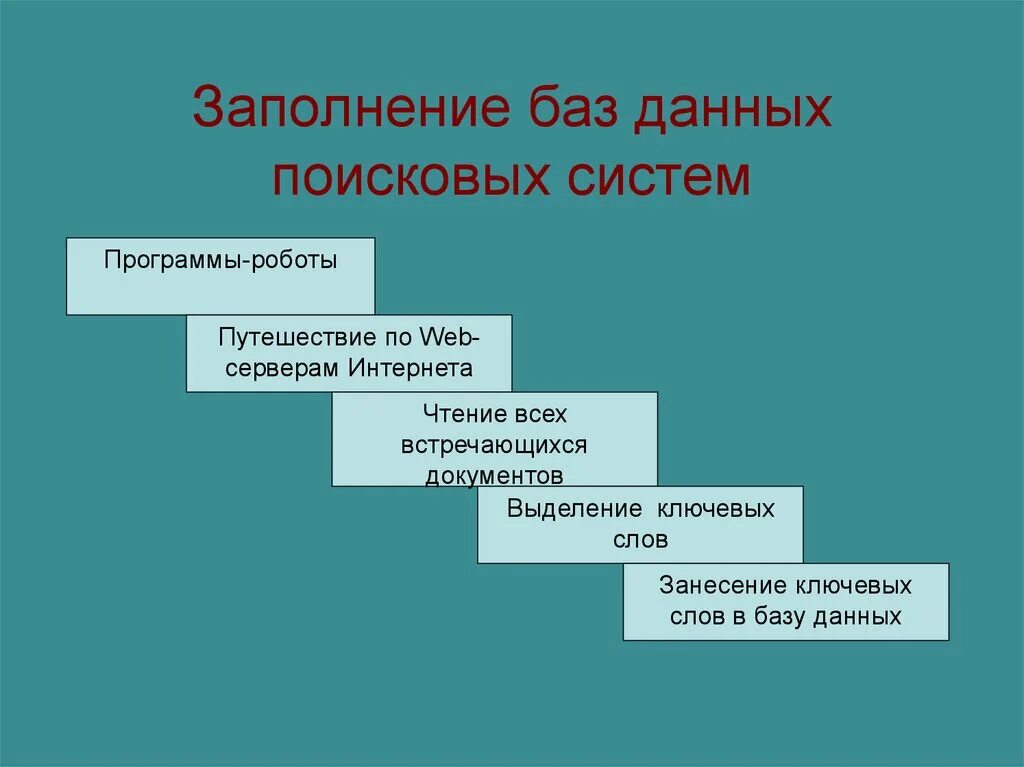 Заполнение баз данных поисковых систем

Программы-роботы

Путешествие по Web-серверам Интернета

Чтение всех встречающихся документов

Выделение ключевых слов

Занесение ключевых слов в базу данных